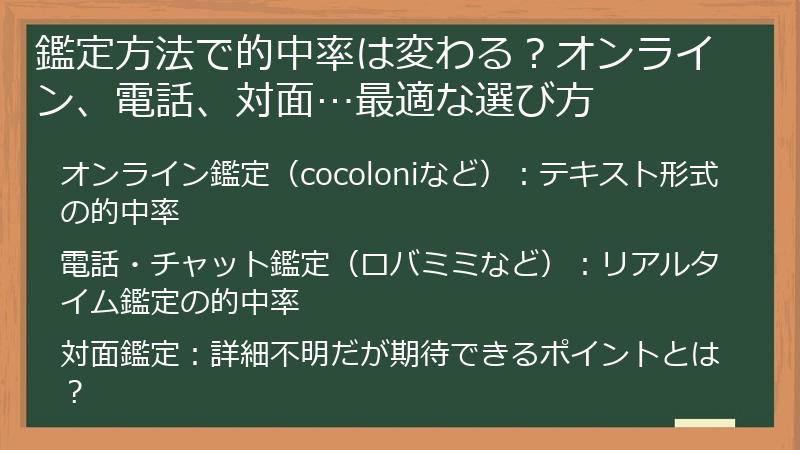 鑑定方法で的中率は変わる？オンライン、電話、対面…最適な選び方

オンライン鑑定（cocoloniなど）：テキスト形式の的中率

電話・チャット鑑定（ロバミミなど）：リアルタイム鑑定の的中率

対面鑑定：詳細不明だが期待できるポイントとは？